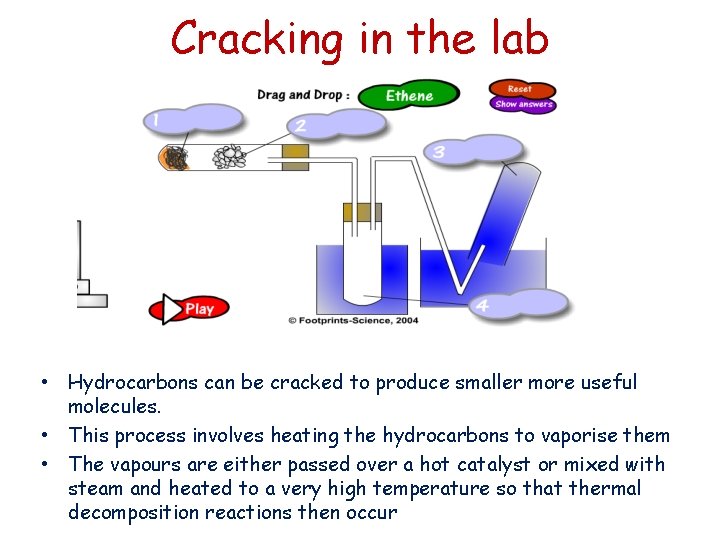 Cracking in the lab

Drag and Drop : Ethene

Reset

Show answers

1

2

3

4

Play

© Footprints-Science, 2004

• Hydrocarbons can be cracked to produce smaller more useful molecules.

• This process involves heating the hydrocarbons to vaporise them

• The vapours are either passed over a hot catalyst or mixed with steam and heated to a very high temperature so that thermal decomposition reactions then occur